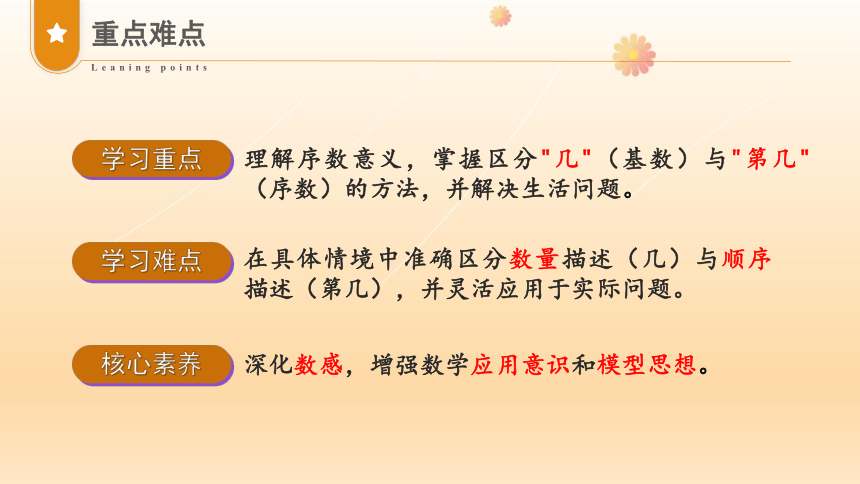 重点难点
Leaning points

学习重点 理解序数意义，掌握区分"几"（基数）与"第几"（序数）的方法，并解决生活问题。

学习难点 在具体情境中准确区分数量描述（几）与顺序描述（第几），并灵活应用于实际问题。

核心素养 深化数感，增强数学应用意识和模型思想。